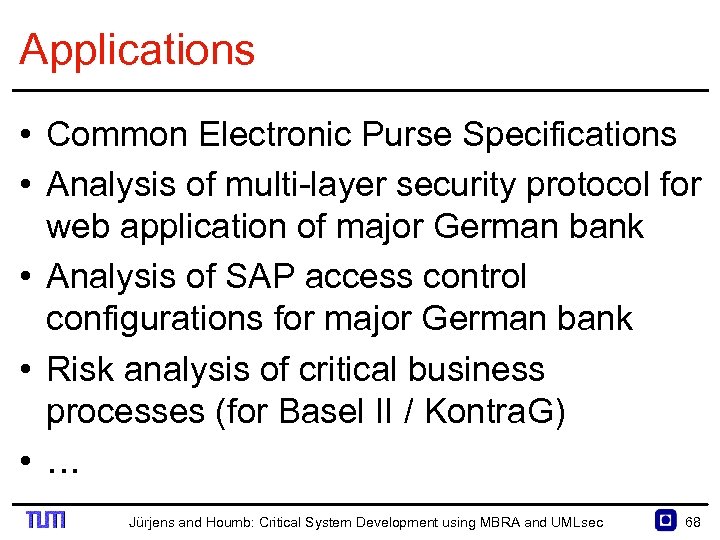 Applications

• Common Electronic Purse Specifications
• Analysis of multi-layer security protocol for web application of major German bank
• Analysis of SAP access control configurations for major German bank
• Risk analysis of critical business processes (for Basel II / KontraG)
• …

TUM Jürjens and Houmb: Critical System Development using MBRA and UMLsec 68